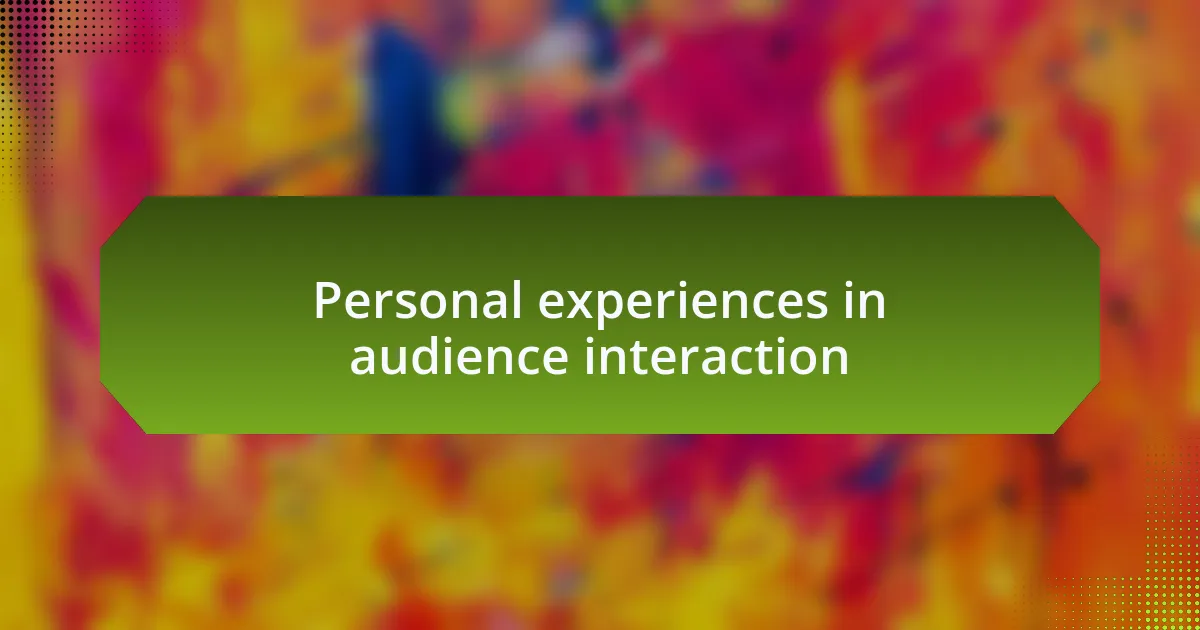 Personal experiences in audience interaction